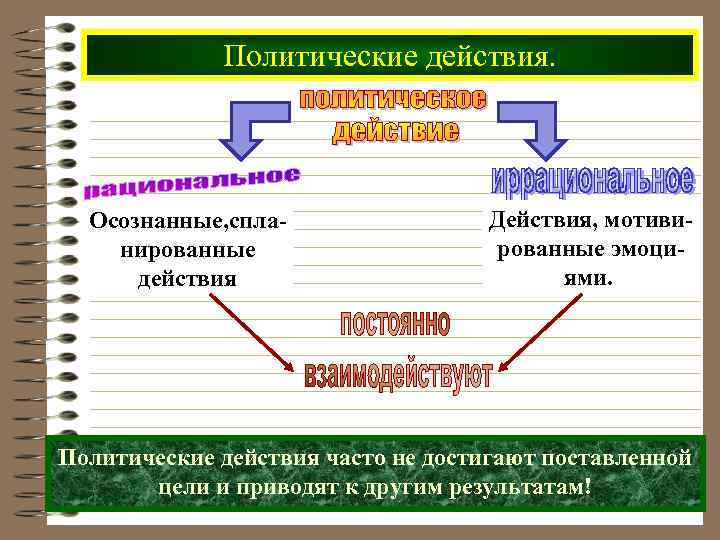 Политические действия.

политическое действие

рациональное

иррациональное

Осознанные,спланированные действия

Действия, мотивированные эмоциями.

постоянно

взаимодействуют

Политические действия часто не достигают поставленной цели и приводят к другим результатам!